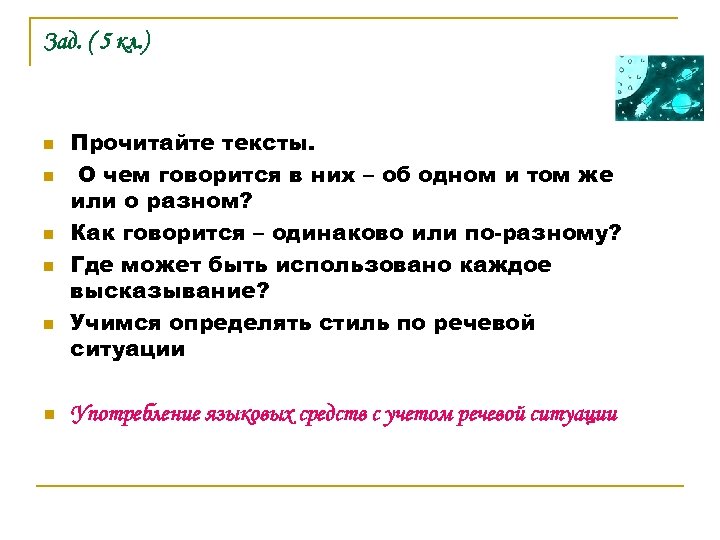 Зад. (5 кл.)

Прочитайте тексты.

О чем говорится в них – об одном и том же или о разном?

Как говорится – одинаково или по-разному?

Где может быть использовано каждое высказывание?

Учимся определять стиль по речевой ситуации

Употребление языковых средств с учетом речевой ситуации